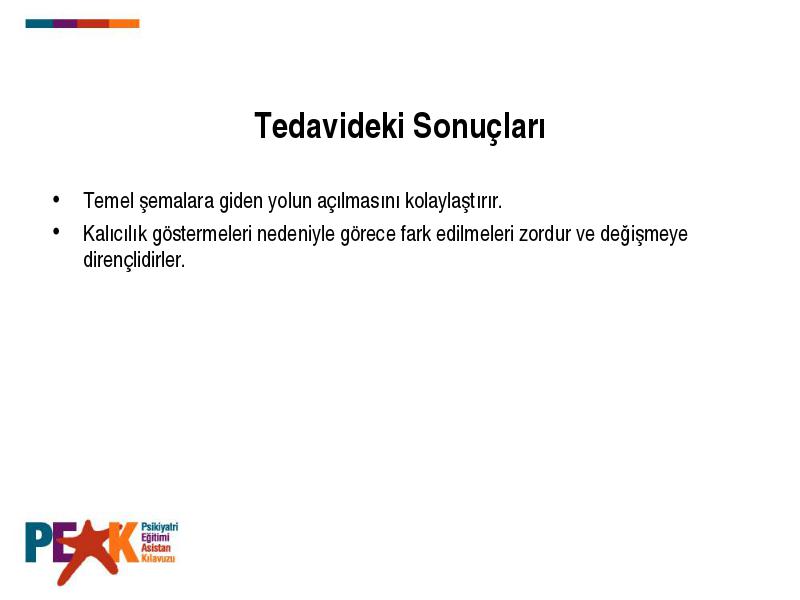 Tedavideki Sonuçları

• Temel şemalara giden yolun açılmasını kolaylaştırır.
• Kalıcılık göstermeleri nedeniyle görece fark edilmeleri zordur ve değişmeye dirençlidirler.

PEAK Psikiyatri Eğitimi Asistan Kılavuzu